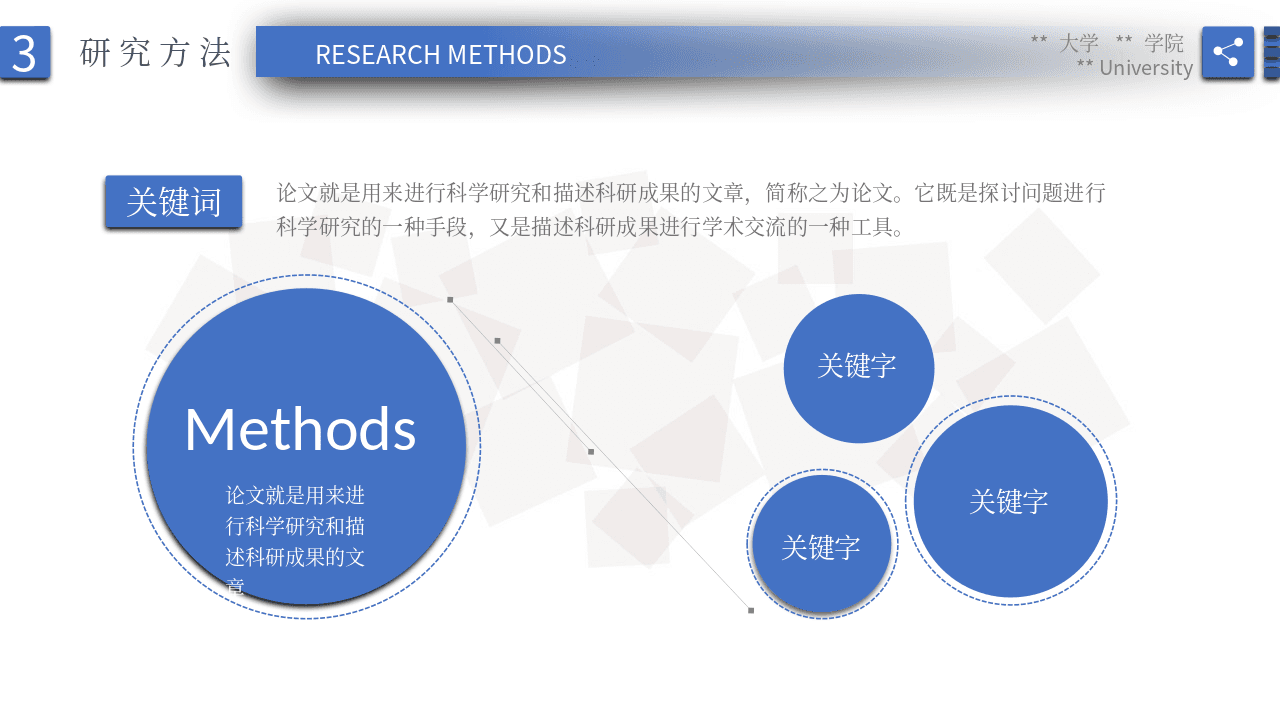 3

研究方法

RESEARCH METHODS

** 大学 ** 学院
** University

关键词

论文就是用来进行科学研究和描述科研成果的文章，简称之为论文。它既是探讨问题进行科学研究的一种手段，又是描述科研成果进行学术交流的一种工具。

Methods

论文就是用来进行科学研究和描述科研成果的文章

关键字

关键字

关键字